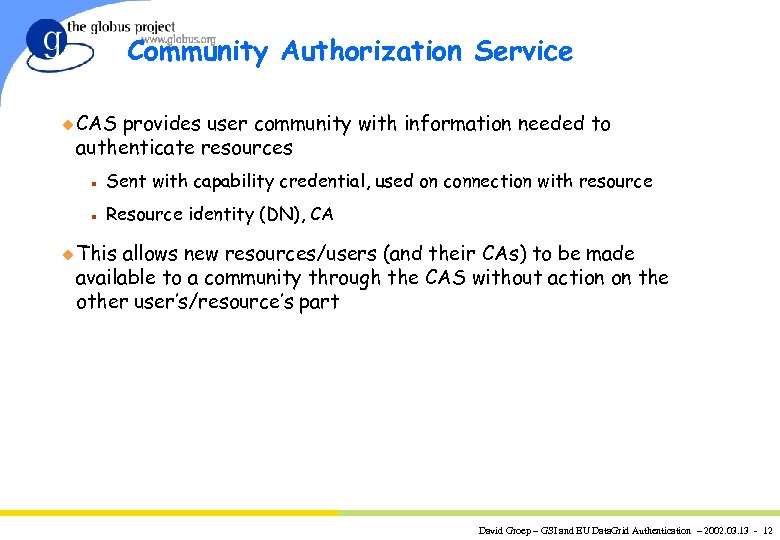 g the globus project
www.globus.org

Community Authorization Service

CAS provides user community with information needed to authenticate resources

Sent with capability credential, used on connection with resource

Resource identity (DN), CA

This allows new resources/users (and their CAs) to be made available to a community through the CAS without action on the other user's/resource's part

David Groep – GSI and EU DataGrid Authentication – 2002.03.13 - 12